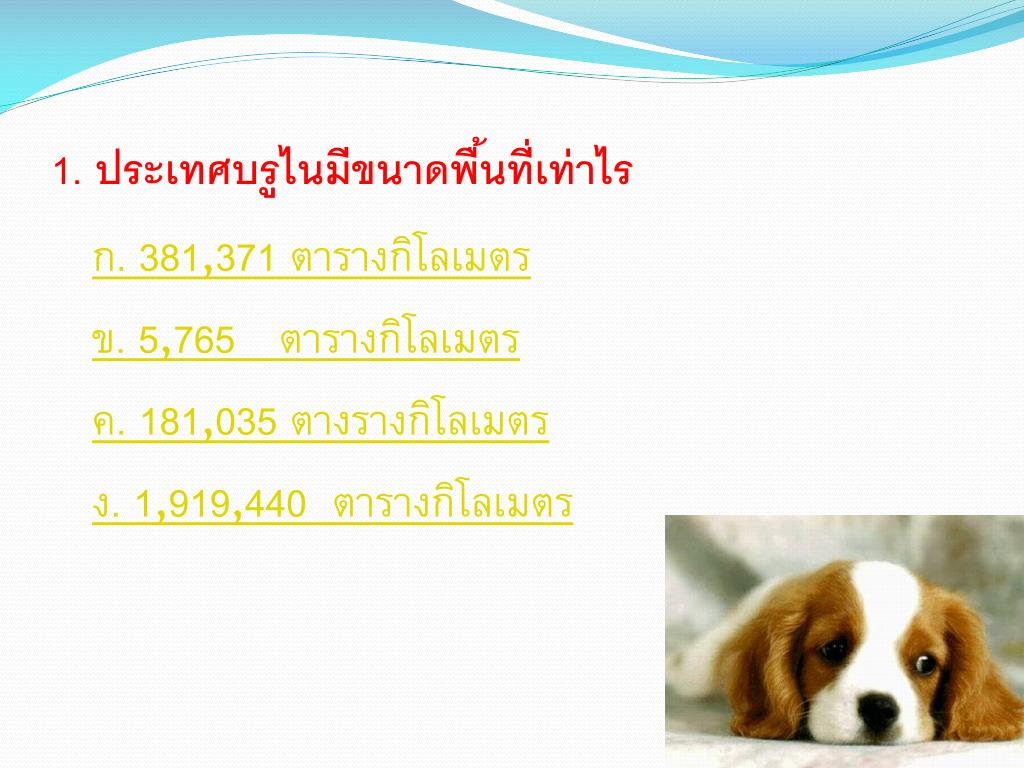 1. ประเทศบรูไนมีขนาดพื้นที่เท่าไร

ก. 381,371 ตารางกิโลเมตร

ข. 5,765 ตารางกิโลเมตร

ค. 181,035 ตางรางกิโลเมตร

ง. 1,919,440 ตารางกิโลเมตร